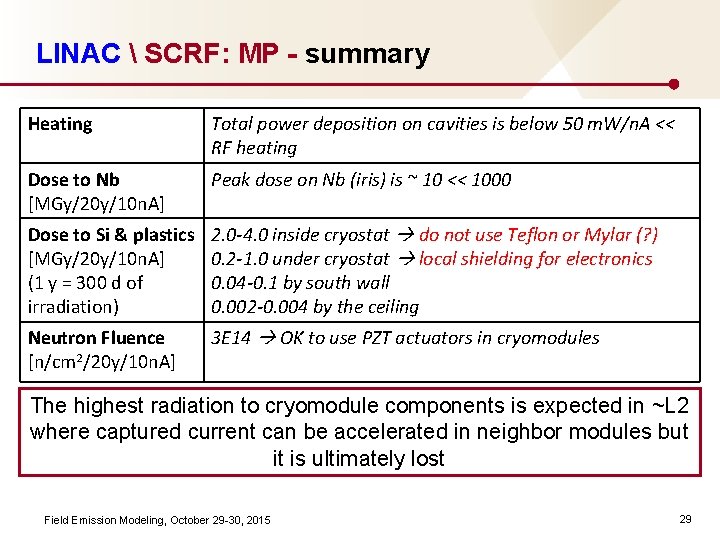 LINAC \ SCRF: MP - summary

| Heating | Total power deposition on cavities is below 50 mW/nA << RF heating |
|---|---|
| Dose to Nb [MGy/20y/10nA] | Peak dose on Nb (iris) is ~ 10 << 1000 |
| Dose to Si & plastics [MGy/20y/10nA] (1 y = 300 d of irradiation) | 2.0-4.0 inside cryostat → do not use Teflon or Mylar (?) 0.2-1.0 under cryostat → local shielding for electronics 0.04-0.1 by south wall 0.002-0.004 by the ceiling |
| Neutron Fluence [n/cm$^2$/20y/10nA] | 3E14 → OK to use PZT actuators in cryomodules |

The highest radiation to cryomodule components is expected in ~L2 where captured current can be accelerated in neighbor modules but it is ultimately lost

Field Emission Modeling, October 29-30, 2015

29